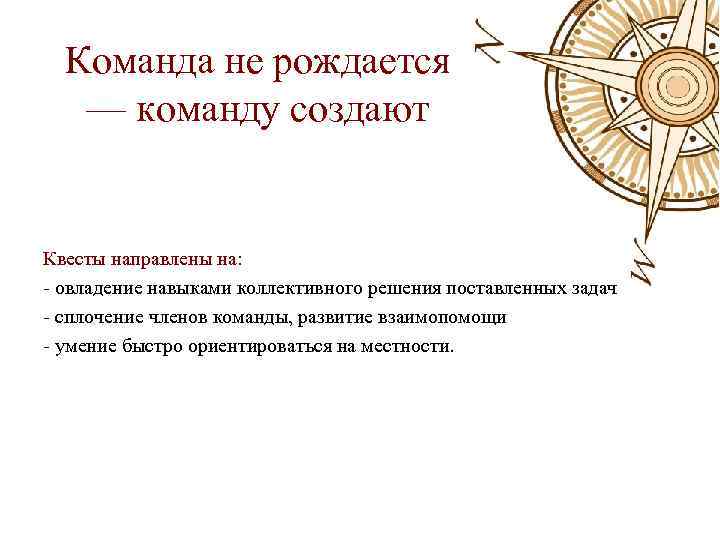 Команда не рождается — команду создают

N

W

Квесты направлены на:
- овладение навыками коллективного решения поставленных задач
- сплочение членов команды, развитие взаимопомощи
- умение быстро ориентироваться на местности.